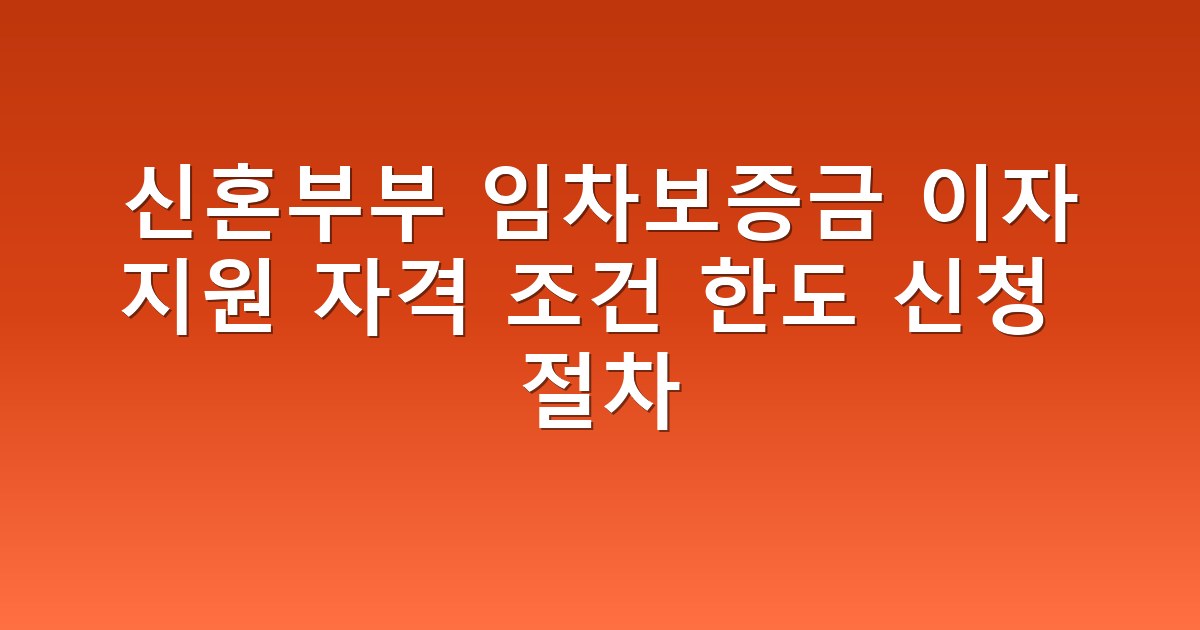 신혼부부 임차보증금 이자 지원 자격 조건 한도 신청 절차